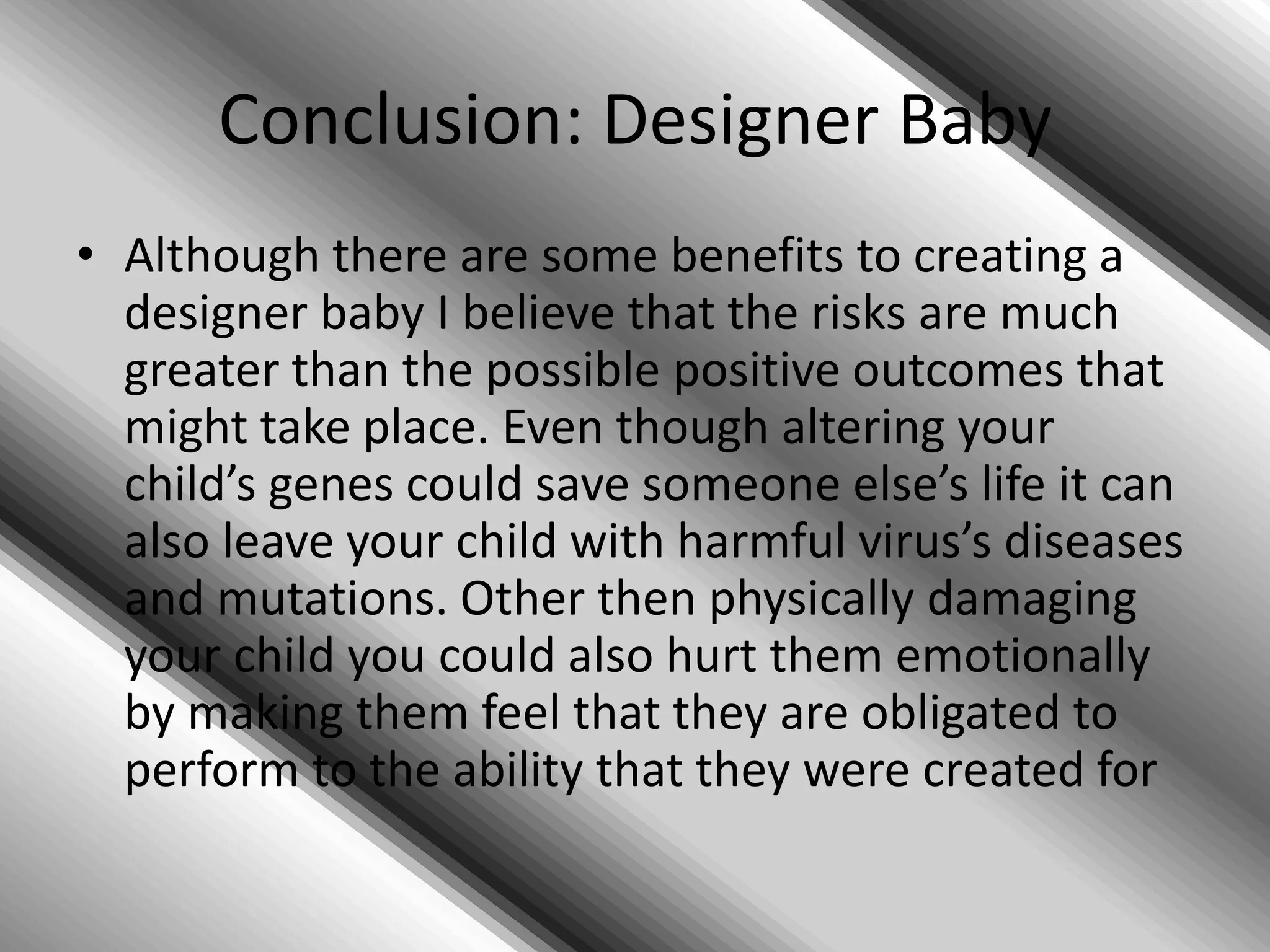 Conclusion: Designer Baby

• Although there are some benefits to creating a designer baby I believe that the risks are much greater than the possible positive outcomes that might take place. Even though altering your child’s genes could save someone else’s life it can also leave your child with harmful virus’s diseases and mutations. Other then physically damaging your child you could also hurt them emotionally by making them feel that they are obligated to perform to the ability that they were created for